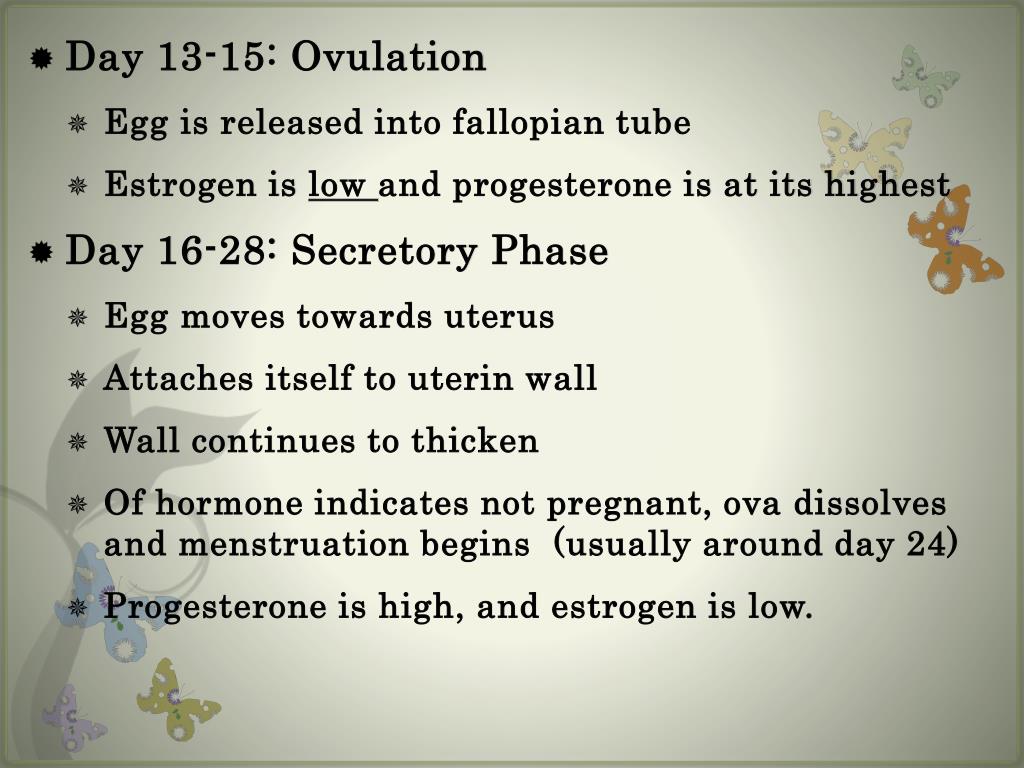 Day 13-15: Ovulation

Egg is released into fallopian tube

Estrogen is low and progesterone is at its highest

Day 16-28: Secretory Phase

Egg moves towards uterus

Attaches itself to uterin wall

Wall continues to thicken

Of hormone indicates not pregnant, ova dissolves and menstruation begins (usually around day 24)

Progesterone is high, and estrogen is low.